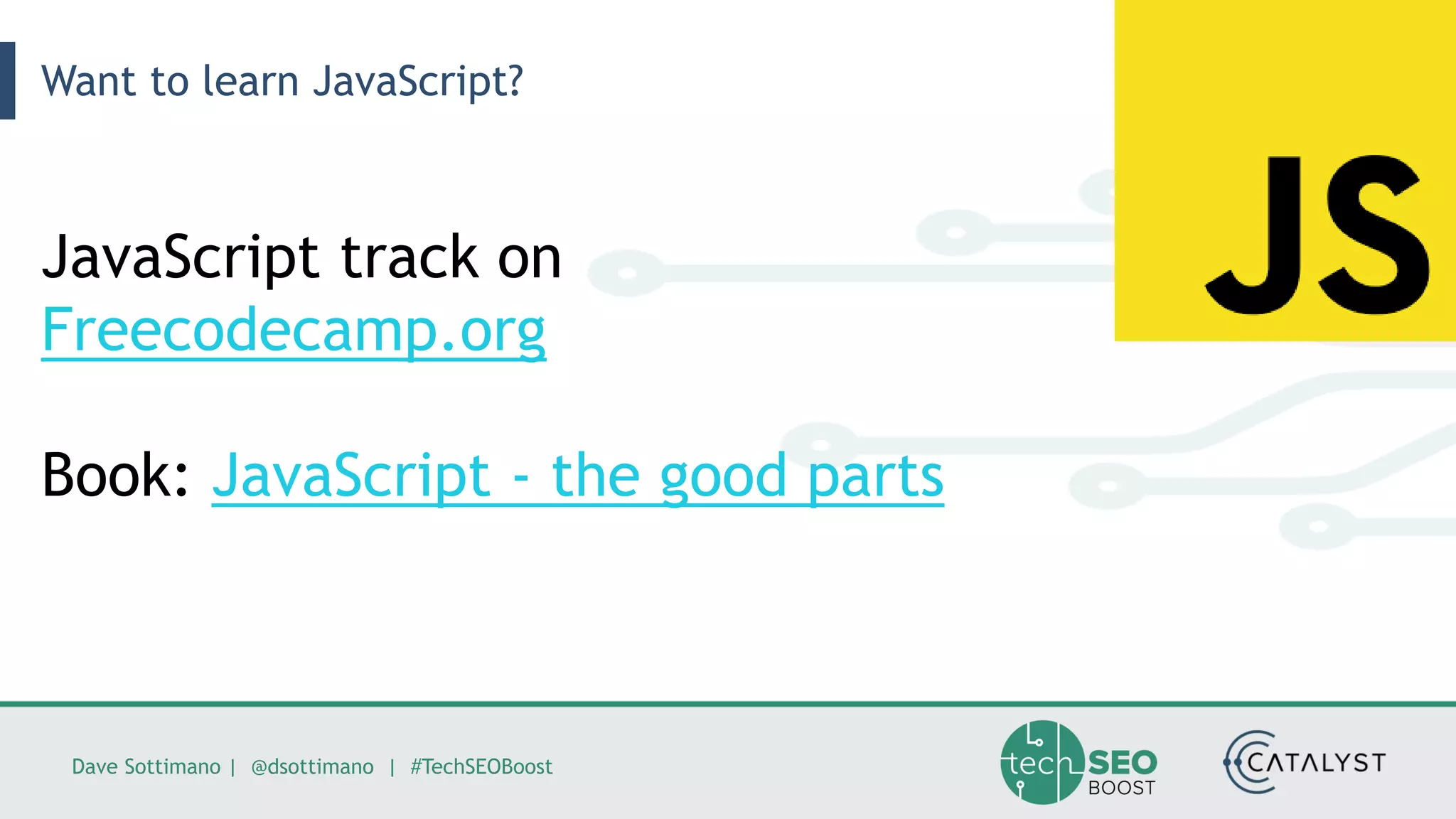 Want to learn JavaScript?

JS

JavaScript track on Freecodecamp.org

Book: JavaScript - the good parts

Dave Sottimano | @dsottimano | #TechSEOBoost

tech SEO BOOST

CATALYST